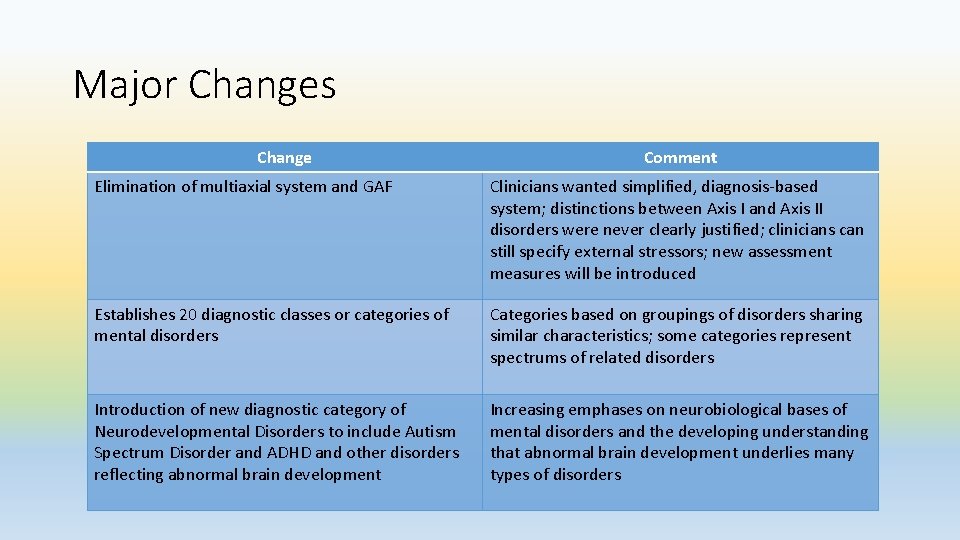 Major Changes

| Change | Comment |
|---|---|
| Elimination of multiaxial system and GAF | Clinicians wanted simplified, diagnosis-based system; distinctions between Axis I and Axis II disorders were never clearly justified; clinicians can still specify external stressors; new assessment measures will be introduced |
| Establishes 20 diagnostic classes or categories of mental disorders | Categories based on groupings of disorders sharing similar characteristics; some categories represent spectrums of related disorders |
| Introduction of new diagnostic category of Neurodevelopmental Disorders to include Autism Spectrum Disorder and ADHD and other disorders reflecting abnormal brain development | Increasing emphases on neurobiological bases of mental disorders and the developing understanding that abnormal brain development underlies many types of disorders |